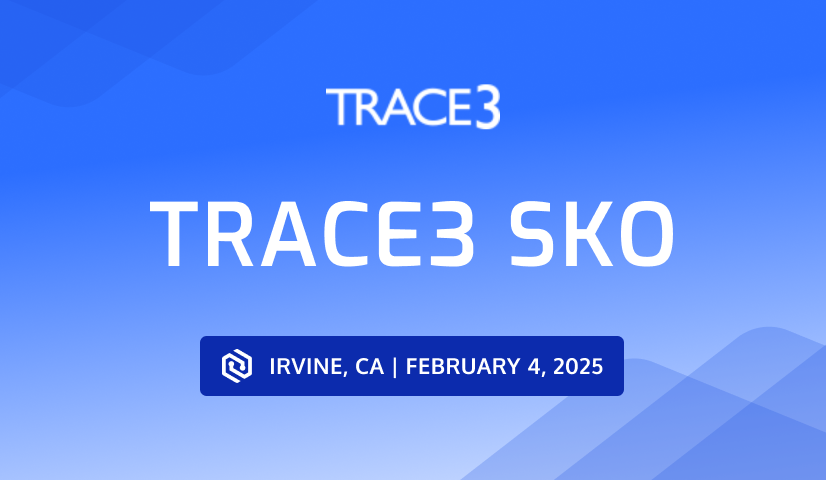 TRACE3

TRACE3 SKO

IRVINE, CA | FEBRUARY 4, 2025